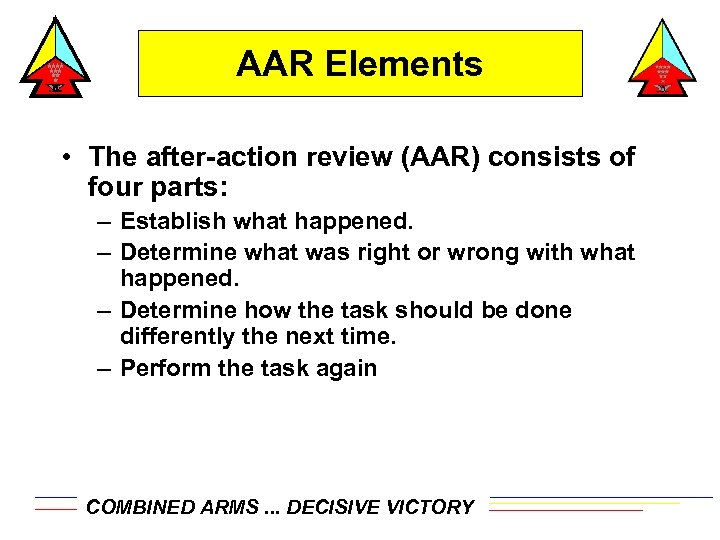 AAR Elements

• The after-action review (AAR) consists of four parts:
– Establish what happened.
– Determine what was right or wrong with what happened.
– Determine how the task should be done differently the next time.
– Perform the task again

COMBINED ARMS ... DECISIVE VICTORY